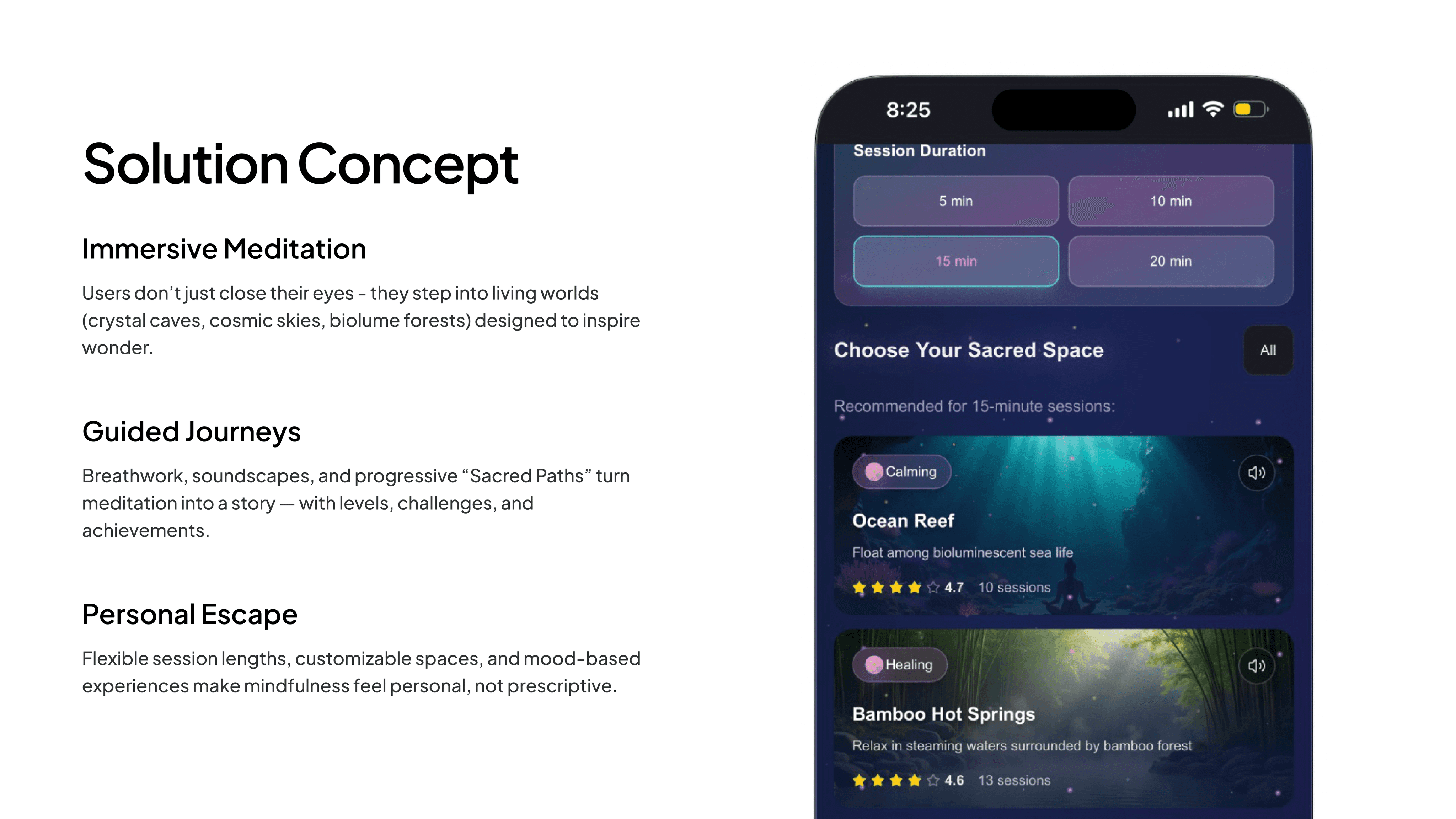 Solution Concept

Immersive Meditation

Users don't just close their eyes - they step into living worlds (crystal caves, cosmic skies, biolume forests) designed to inspire wonder.

Guided Journeys

Breathwork, soundscapes, and progressive "Sacred Paths" turn meditation into a story — with levels, challenges, and achievements.

Personal Escape

Flexible session lengths, customizable spaces, and mood-based experiences make mindfulness feel personal, not prescriptive.

8:25

Session Duration

5 min
10 min
15 min
20 min

Choose Your Sacred Space

All

Recommended for 15-minute sessions:

Calming

Ocean Reef

Float among bioluminescent sea life

4.7 10 sessions

Healing

Bamboo Hot Springs

Relax in steaming waters surrounded by bamboo forest

4.6 13 sessions